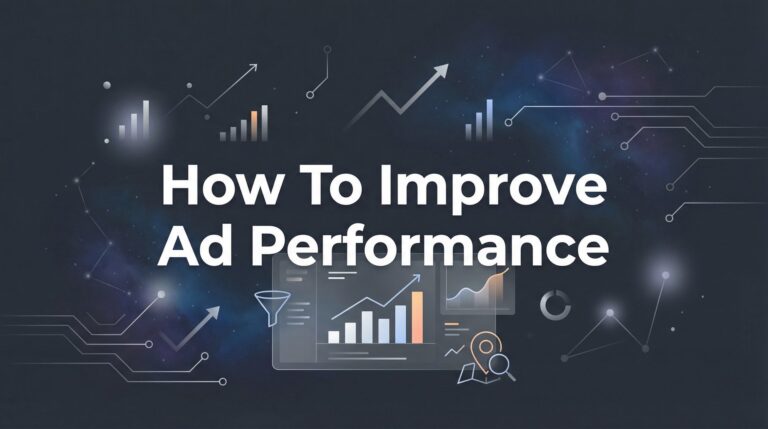 How To Improve Ad Performance